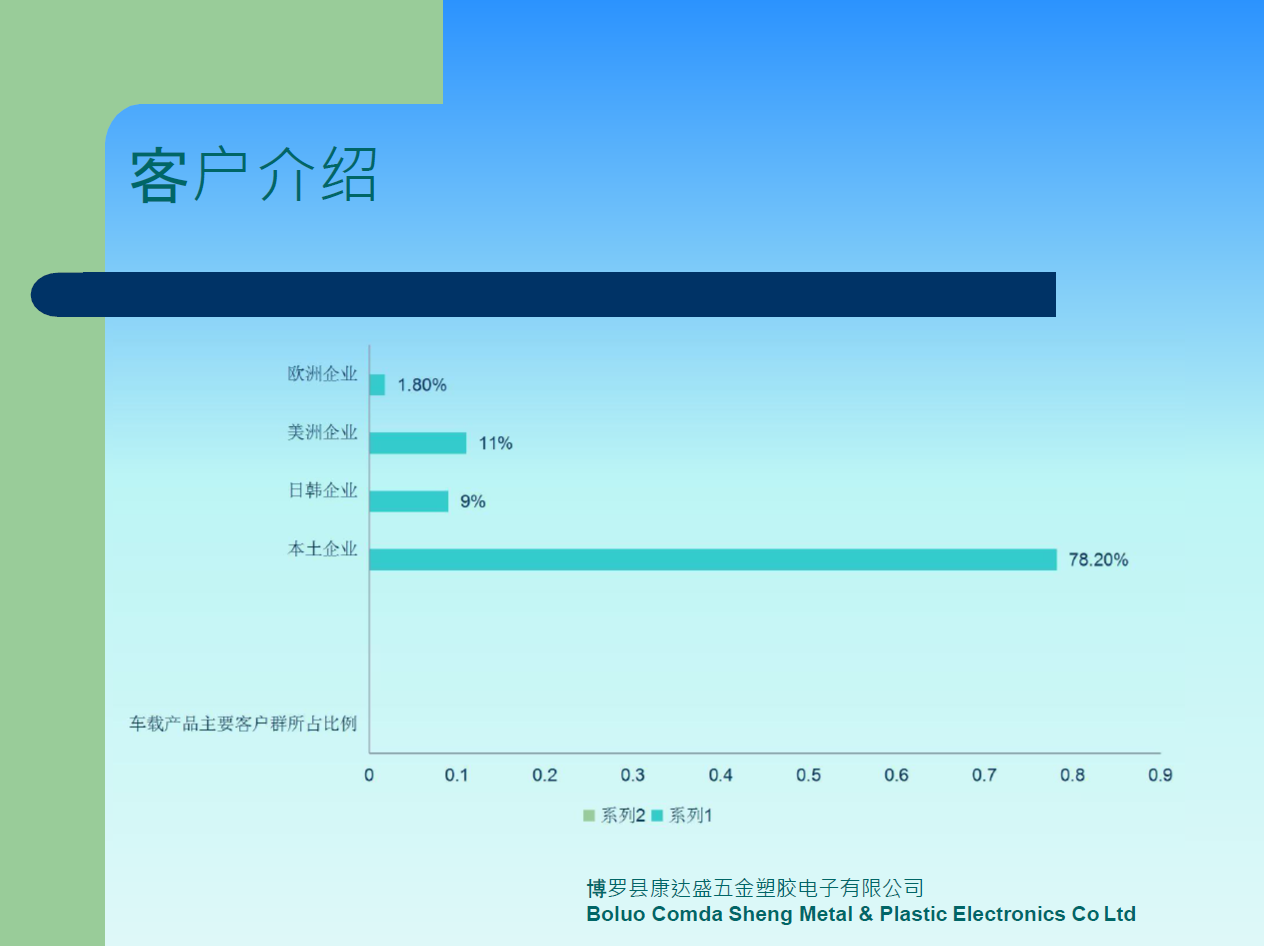 客户介绍

欧洲企业 1.80%
美洲企业 11%
日韩企业 9%
本土企业 78.20%
车载产品主要客户群所占比例

0 0.1 0.2 0.3 0.4 0.5 0.6 0.7 0.8 0.9

系列2 系列1

博罗县康达盛五金塑胶电子有限公司
Boluo Comda Sheng Metal & Plastic Electronics Co Ltd